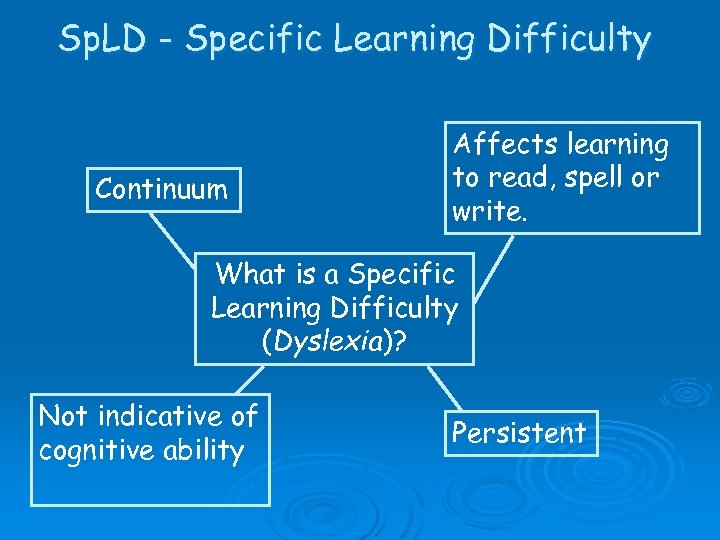 SpLD - Specific Learning Difficulty

Continuum

Affects learning to read, spell or write.

What is a Specific Learning Difficulty (Dyslexia)?

Not indicative of cognitive ability

Persistent